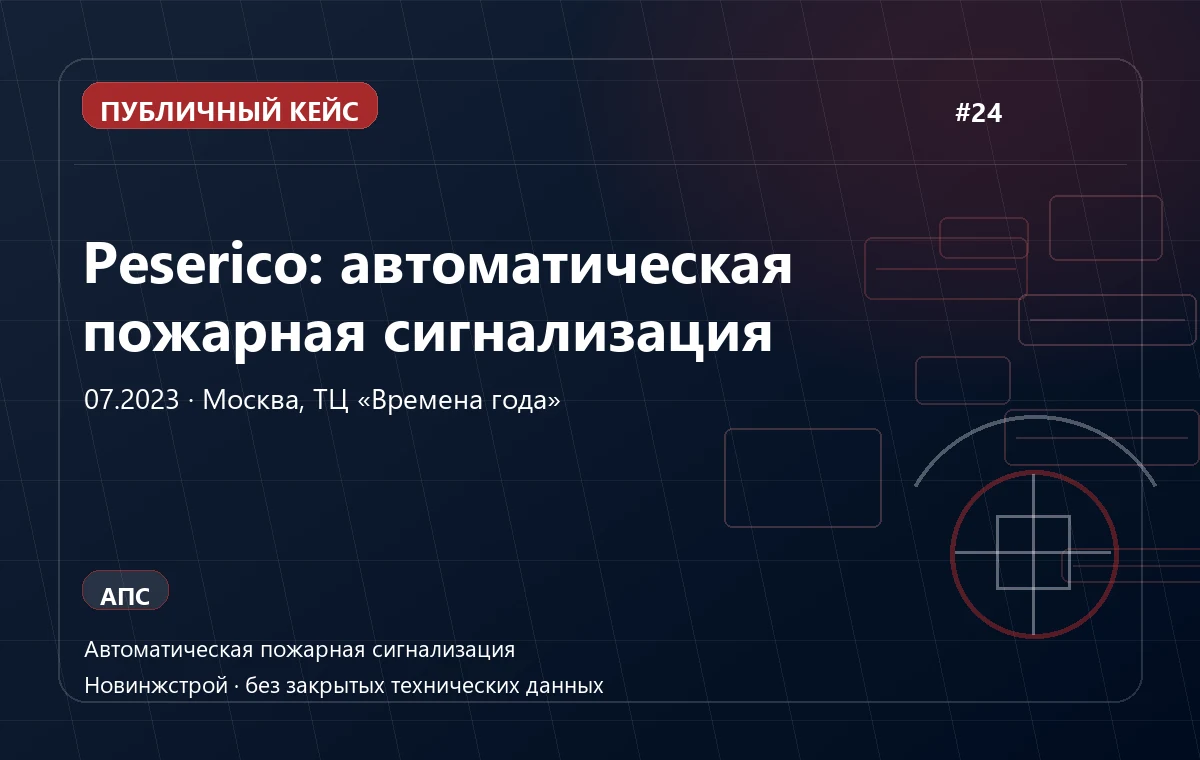 ПУБЛИЧНЫЙ КЕЙС

#24

Peserico: автоматическая пожарная сигнализация

07.2023 · Москва, ТЦ «Времена года»

АПС

Автоматическая пожарная сигнализация

Новинжстрой · без закрытых технических данных